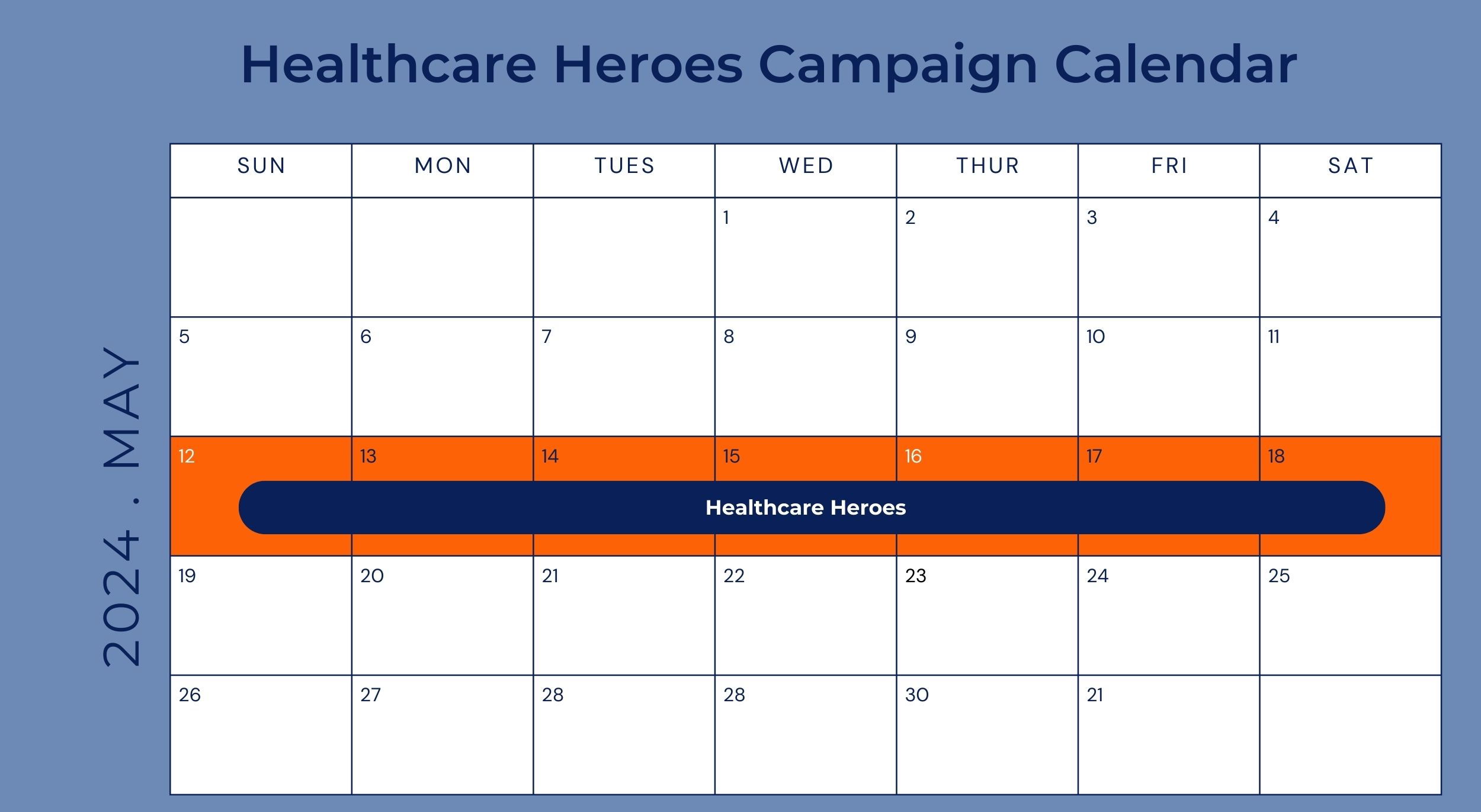 Healthcare Heroes Campaign Calendar

2024 . MAY

| SUN | MON | TUES | WED | THUR | FRI | SAT |
|---|---|---|---|---|---|---|
| | | | 1 | 2 | 3 | 4 |
| 5 | 6 | 7 | 8 | 9 | 10 | 11 |
| 12 | 13 | 14 | 15 | 16 | 17 | 18 |
| 19 | 20 | 21 | 22 | 23 | 24 | 25 |
| 26 | 27 | 28 | 28 | 30 | 21 | |

Healthcare Heroes